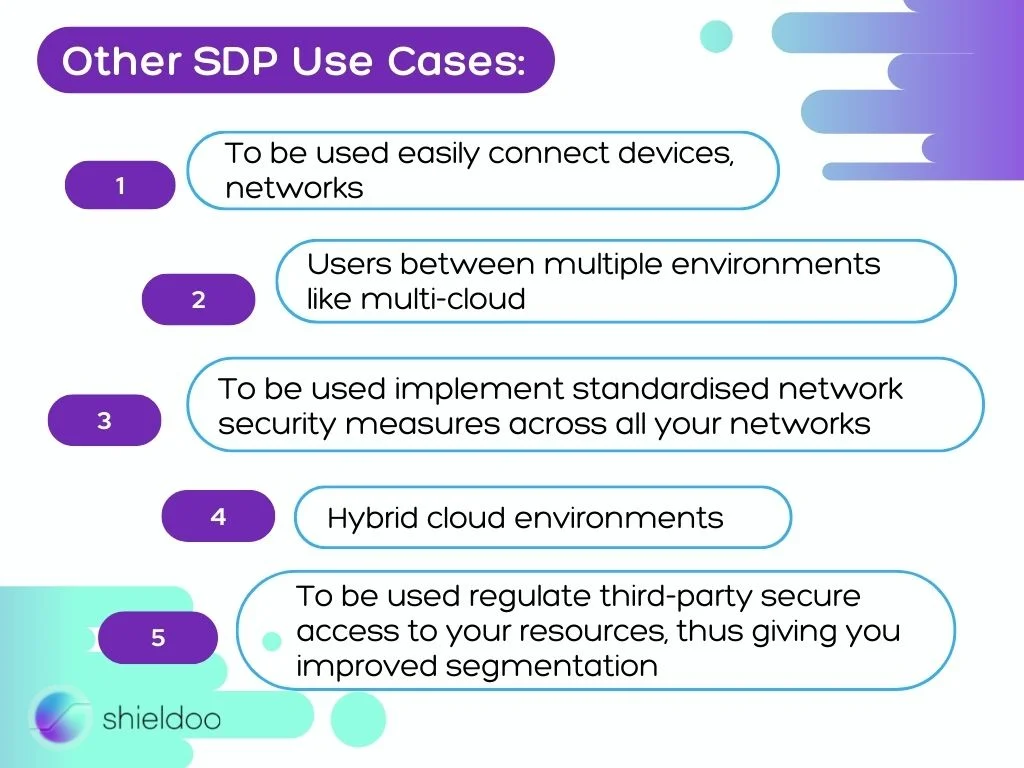 Other SDP Use Cases:

1

To be used easily connect devices, networks

2

Users between multiple environments like multi-cloud

3

To be used implement standardised network security measures across all your networks

4

Hybrid cloud environments

5

To be used regulate third-party secure access to your resources, thus giving you improved segmentation

shieldoo